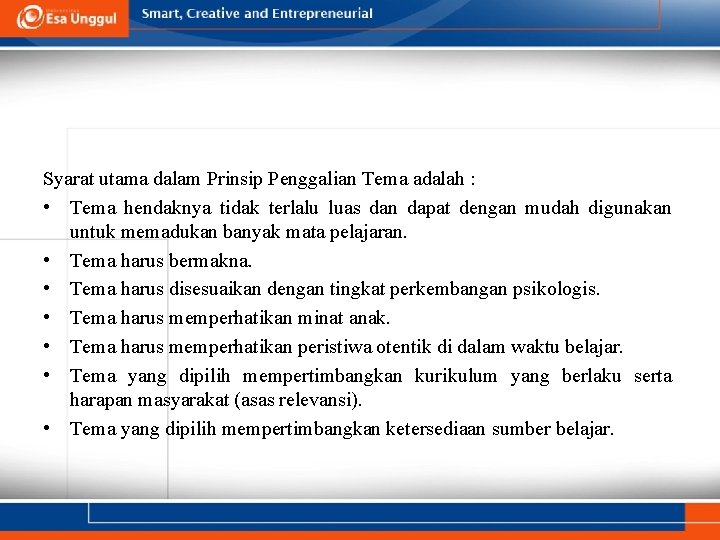 Esa Unggul

Smart, Creative and Entrepreneurial

Syarat utama dalam Prinsip Penggalian Tema adalah :

• Tema hendaknya tidak terlalu luas dan dapat dengan mudah digunakan untuk memadukan banyak mata pelajaran.
• Tema harus bermakna.
• Tema harus disesuaikan dengan tingkat perkembangan psikologis.
• Tema harus memperhatikan minat anak.
• Tema harus memperhatikan peristiwa otentik di dalam waktu belajar.
• Tema yang dipilih mempertimbangkan kurikulum yang berlaku serta harapan masyarakat (asas relevansi).
• Tema yang dipilih mempertimbangkan ketersediaan sumber belajar.